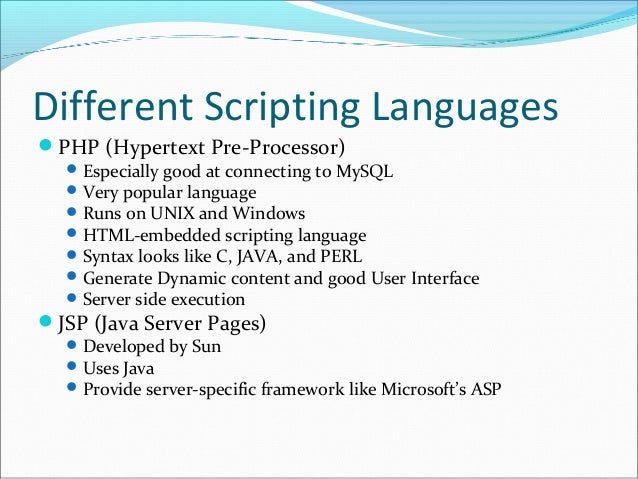 Different Scripting Languages

- PHP (Hypertext Pre-Processor)
  - Especially good at connecting to MySQL
  - Very popular language
  - Runs on UNIX and Windows
  - HTML-embedded scripting language
  - Syntax looks like C, JAVA, and PERL
  - Generate Dynamic content and good User Interface
  - Server side execution
- JSP (Java Server Pages)
  - Developed by Sun
  - Uses Java
  - Provide server-specific framework like Microsoft's ASP